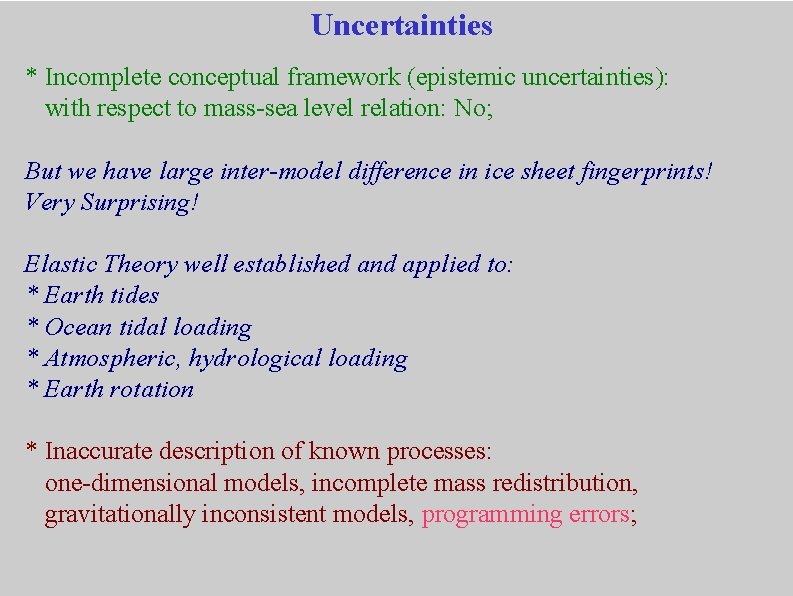 Uncertainties

* Incomplete conceptual framework (epistemic uncertainties): with respect to mass-sea level relation: No;

But we have large inter-model difference in ice sheet fingerprints! Very Surprising!

Elastic Theory well established and applied to:
* Earth tides
* Ocean tidal loading
* Atmospheric, hydrological loading
* Earth rotation

* Inaccurate description of known processes: one-dimensional models, incomplete mass redistribution, gravitationally inconsistent models, programming errors;